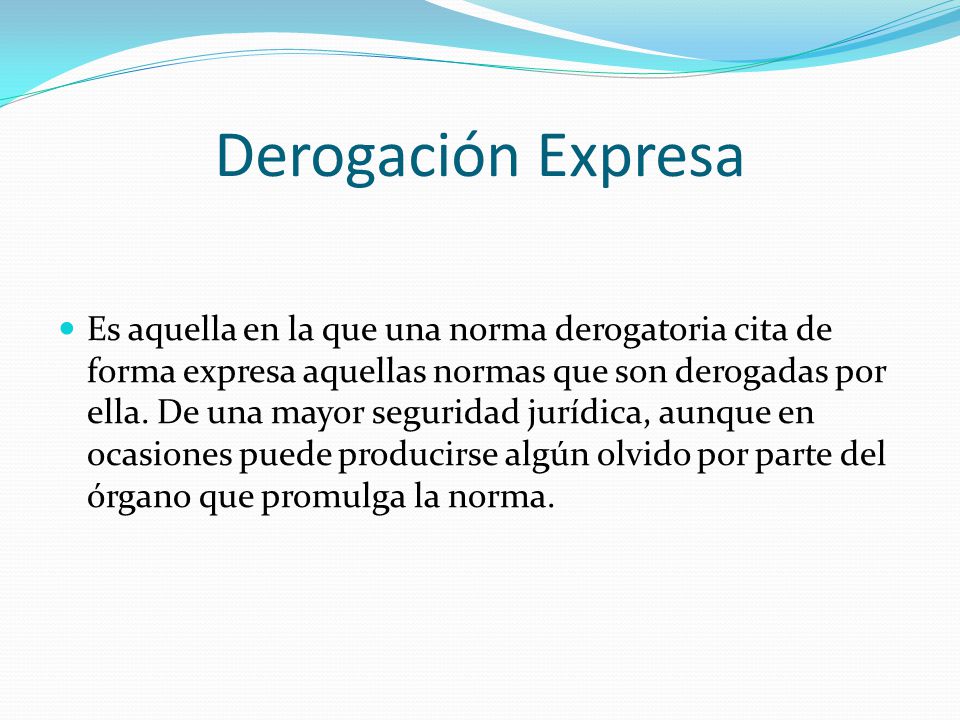 Derogación Expresa

Es aquella en la que una norma derogatoria cita de forma expresa aquellas normas que son derogadas por ella. De una mayor seguridad jurídica, aunque en ocasiones puede producirse algún olvido por parte del órgano que promulga la norma.